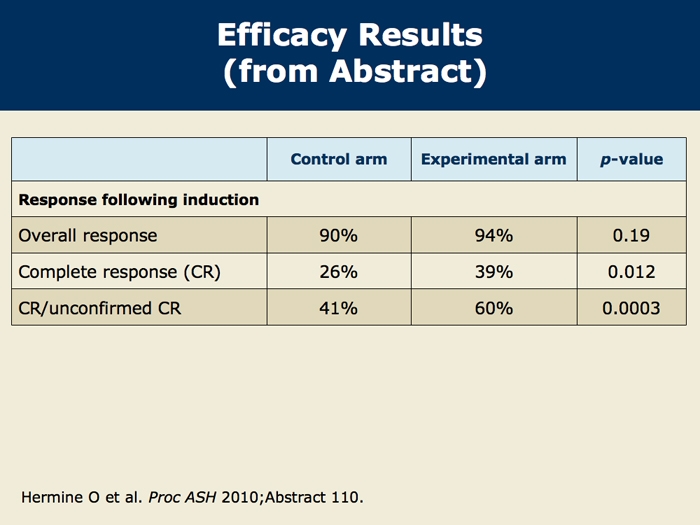 Efficacy Results (from Abstract)

| | Control arm | Experimental arm | p-value |
|---|---|---|---|
| Response following induction | | | |
| Overall response | 90% | 94% | 0.19 |
| Complete response (CR) | 26% | 39% | 0.012 |
| CR/unconfirmed CR | 41% | 60% | 0.0003 |

Hermine O et al. Proc ASH 2010;Abstract 110.